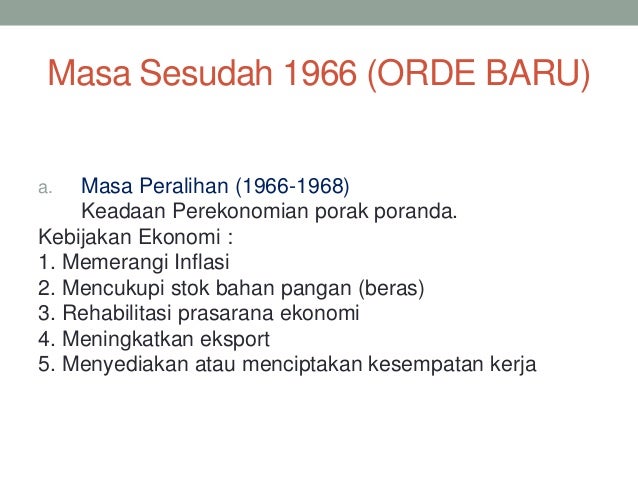 Masa Sesudah 1966 (ORDE BARU)

a. Masa Peralihan (1966-1968)
Keadaan Perekonomian porak poranda.
Kebijakan Ekonomi :
1. Memerangi Inflasi
2. Mencukupi stok bahan pangan (beras)
3. Rehabilitasi prasarana ekonomi
4. Meningkatkan eksport
5. Menyediakan atau menciptakan kesempatan kerja